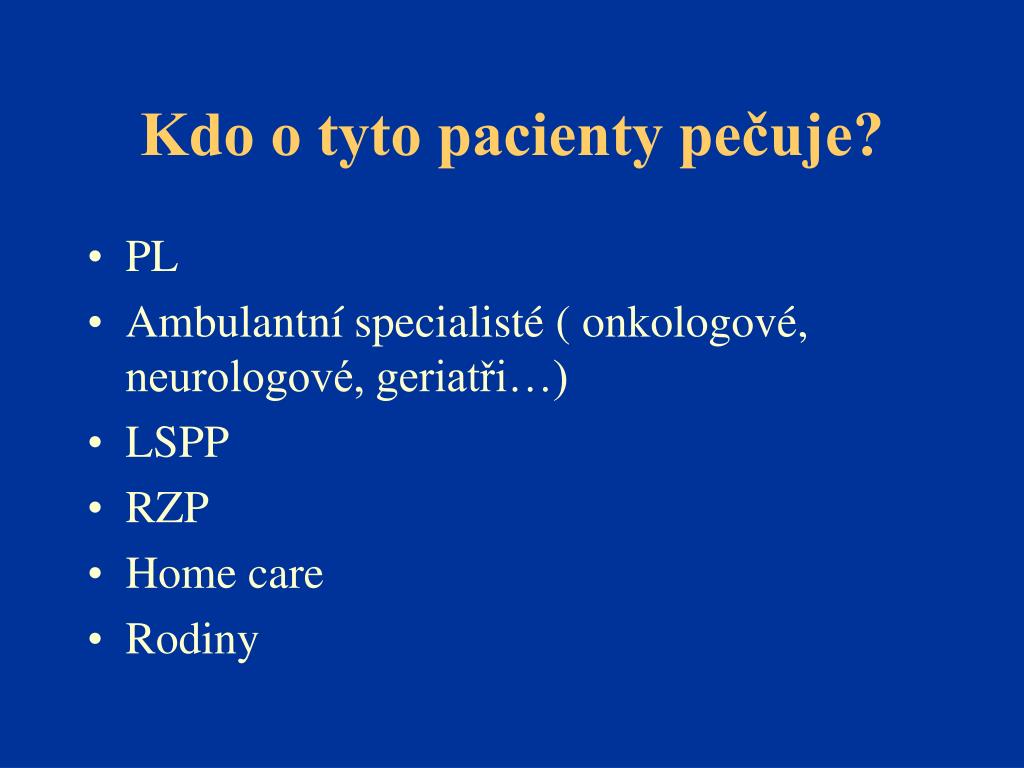 Kdo o tyto pacienty pečuje?

• PL
• Ambulantní specialisté ( onkologové, neurologové, geriatři…)
• LSPP
• RZP
• Home care
• Rodiny